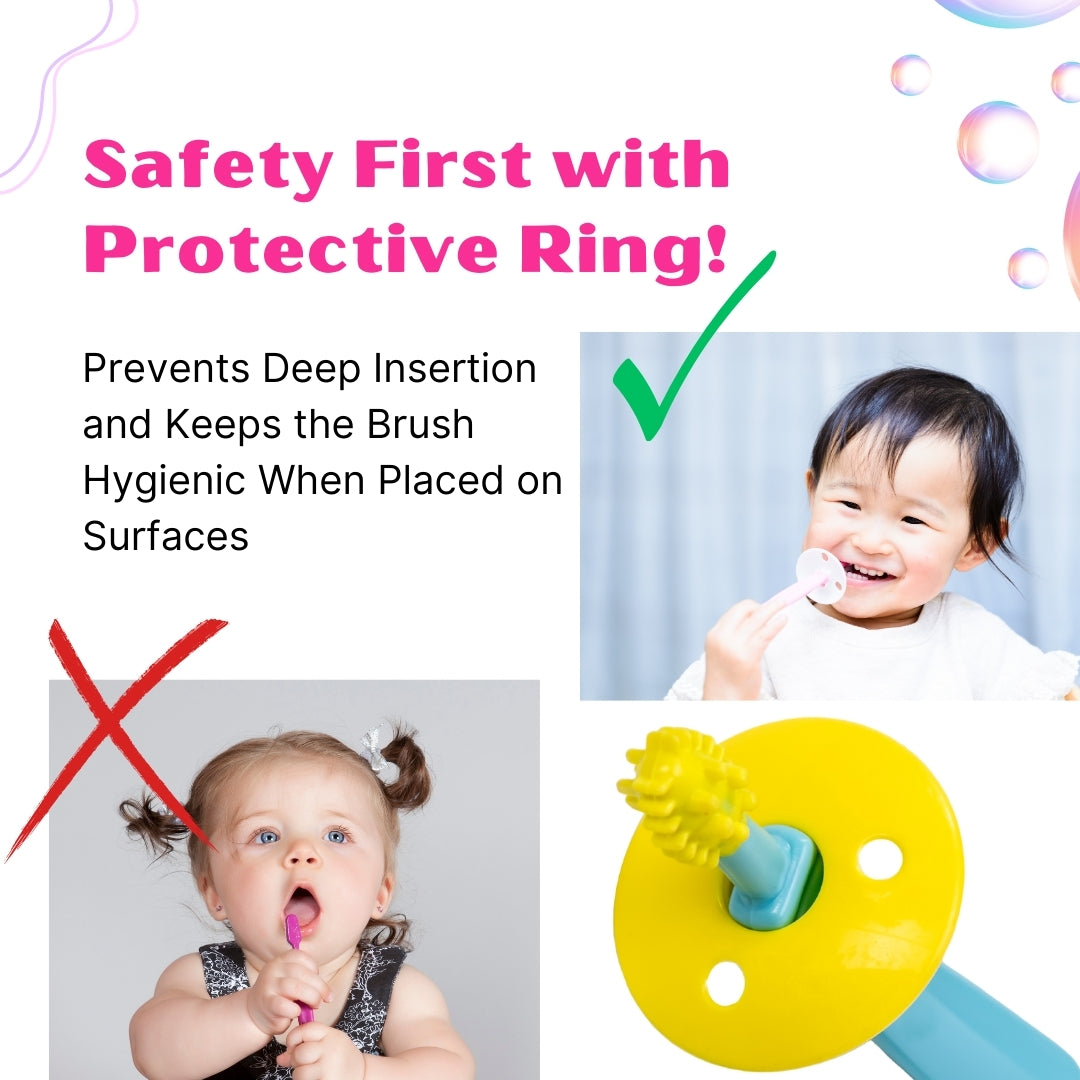 Safety First with Protective Ring!

Prevents Deep Insertion and Keeps the Brush Hygienic When Placed on Surfaces